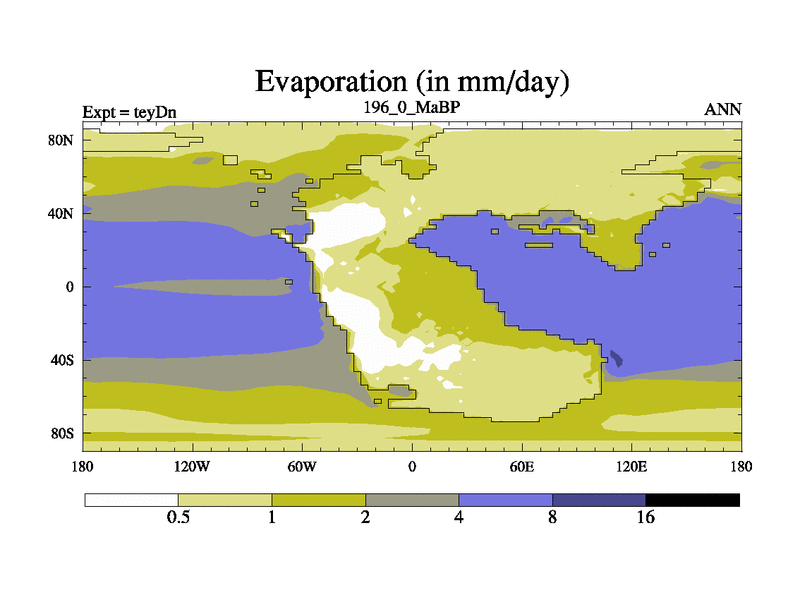 Evaporation (in mm/day)

Expt = teyDn
196_0_MaBP
ANN

80N
40N
0
40S
80S

180
120W
60W
0
60E
120E
180

0.5
1
2
4
8
16